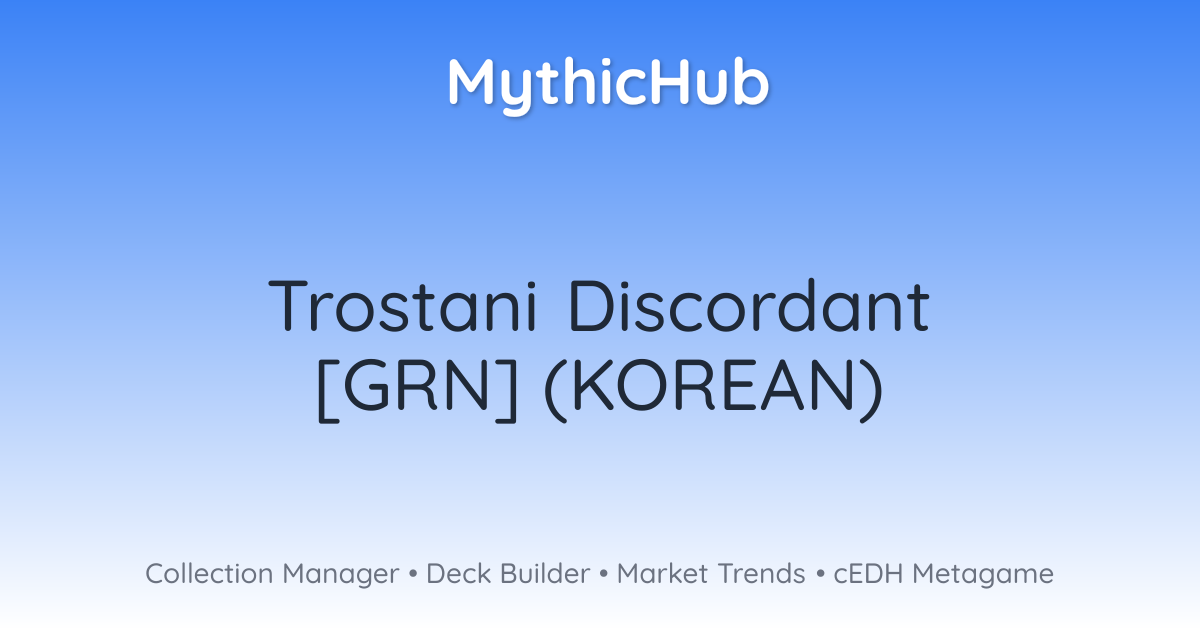 MythicHub

Trostani Discordant [GRN] (KOREAN)

Collection Manager • Deck Builder • Market Trends • cEDH Metagame